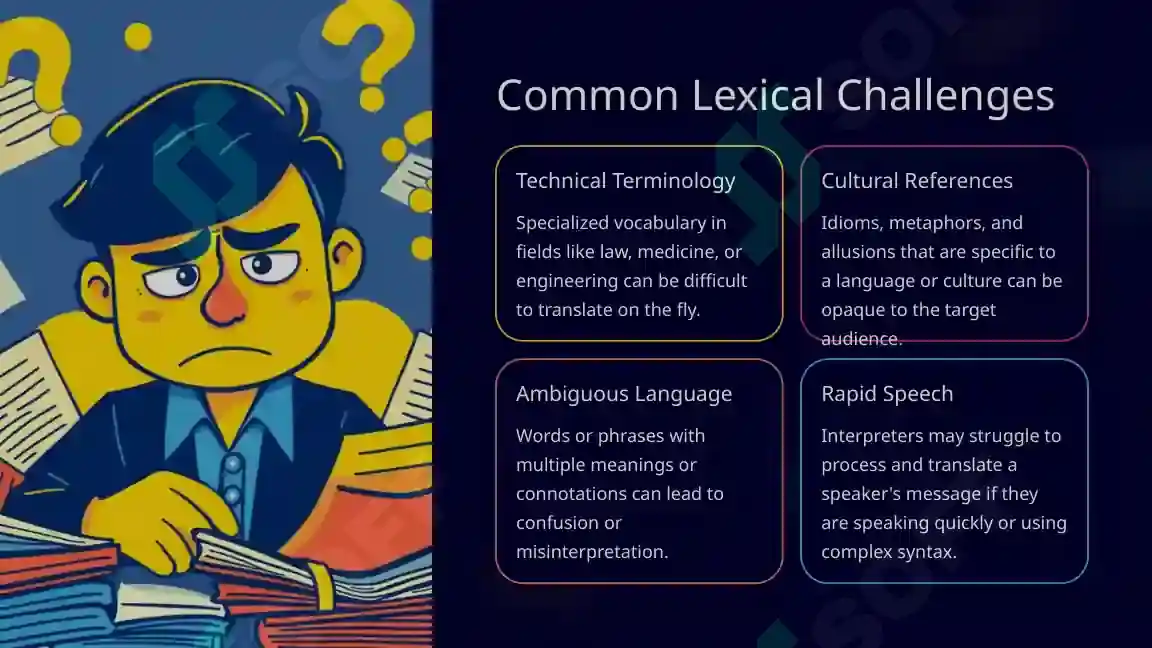 Common Lexical Challenges

Technical Terminology

Specialized vocabulary in fields like law, medicine, or engineering can be difficult to translate on the fly.

Cultural References

Idioms, metaphors, and allusions that are specific to a language or culture can be opaque to the target audience.

Ambiguous Language

Words or phrases with multiple meanings or connotations can lead to confusion or misinterpretation.

Rapid Speech

Interpreters may struggle to process and translate a speaker's message if they are speaking quickly or using complex syntax.